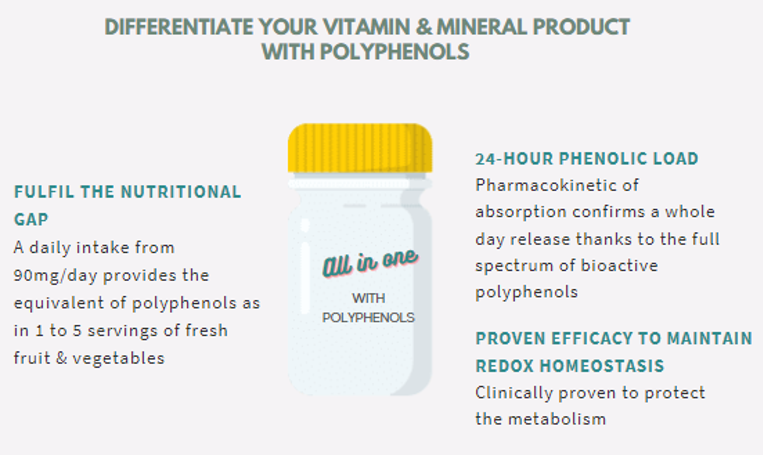 DIFFERENTIATE YOUR VITAMIN & MINERAL PRODUCT WITH POLYPHENOLS

FULFIL THE NUTRITIONAL GAP
A daily intake from 90mg/day provides the equivalent of polyphenols as in 1 to 5 servings of fresh fruit & vegetables

All in one
WITH POLYPHENOLS

24-HOUR PHENOLIC LOAD
Pharmacokinetic of absorption confirms a whole day release thanks to the full spectrum of bioactive polyphenols

PROVEN EFFICACY TO MAINTAIN REDOX HOMEOSTASIS
Clinically proven to protect the metabolism